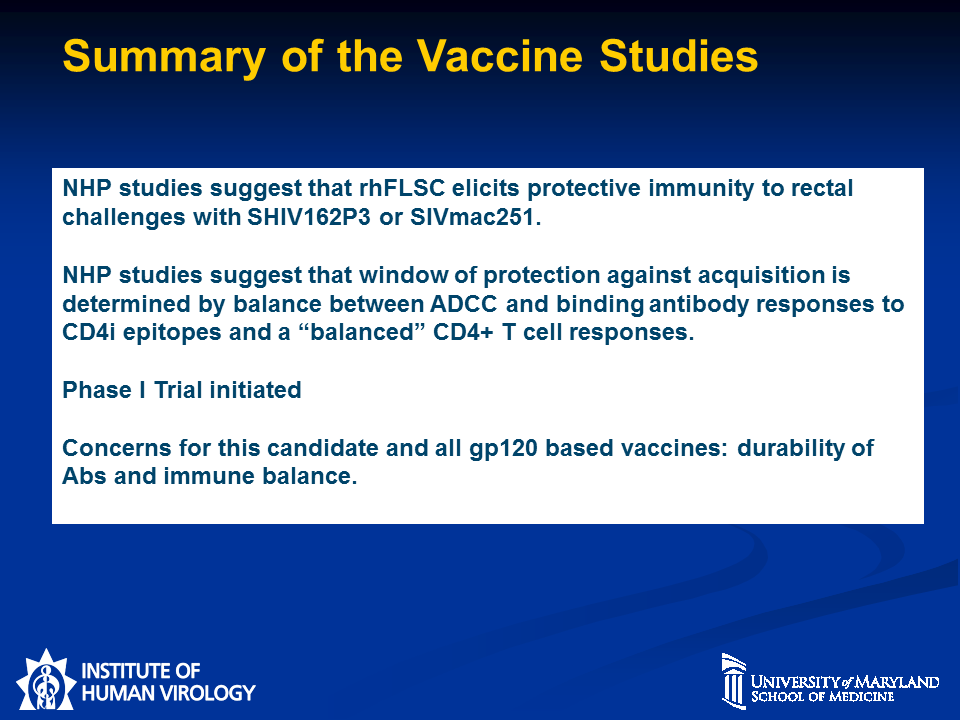 Summary of the Vaccine Studies

NHP studies suggest that rhFLSC elicits protective immunity to rectal challenges with SHIV162P3 or SIVmac251.

NHP studies suggest that window of protection against acquisition is determined by balance between ADCC and binding antibody responses to CD4i epitopes and a “balanced” CD4+ T cell responses.

Phase I Trial initiated

Concerns for this candidate and all gp120 based vaccines: durability of Abs and immune balance.

INSTITUTE OF HUMAN VIROLOGY

UNIVERSITY of MARYLAND SCHOOL OF MEDICINE